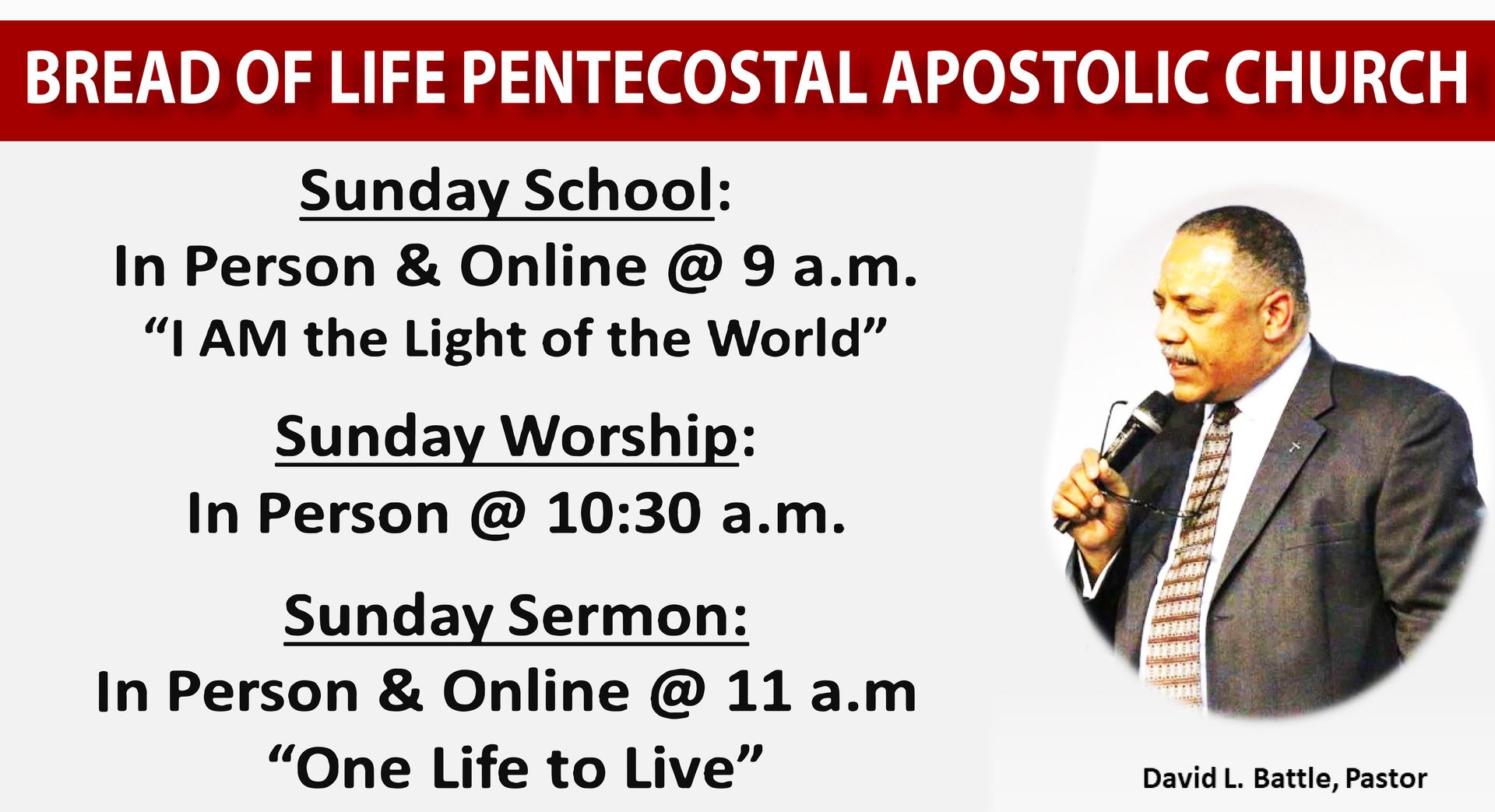 BREAD OF LIFE PENTECOSTAL APOSTOLIC CHURCH

Sunday School:
In Person & Online @ 9 a.m.
"I AM the Light of the World"

Sunday Worship:
In Person @ 10:30 a.m.

Sunday Sermon:
In Person & Online @ 11 a.m
"One Life to Live"

David L. Battle, Pastor